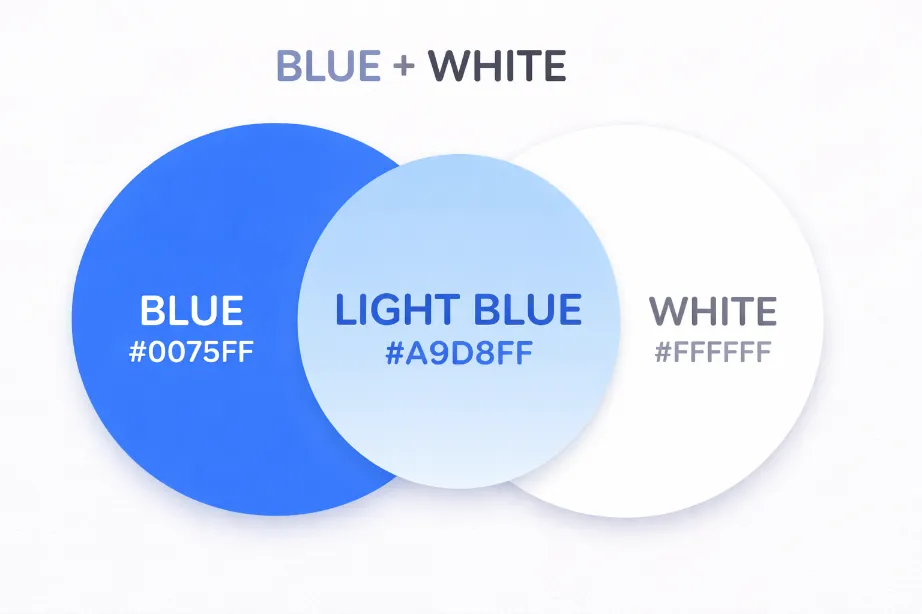 BLUE + WHITE

BLUE
#0075FF

LIGHT BLUE
#A9D8FF

WHITE
#FFFFFF